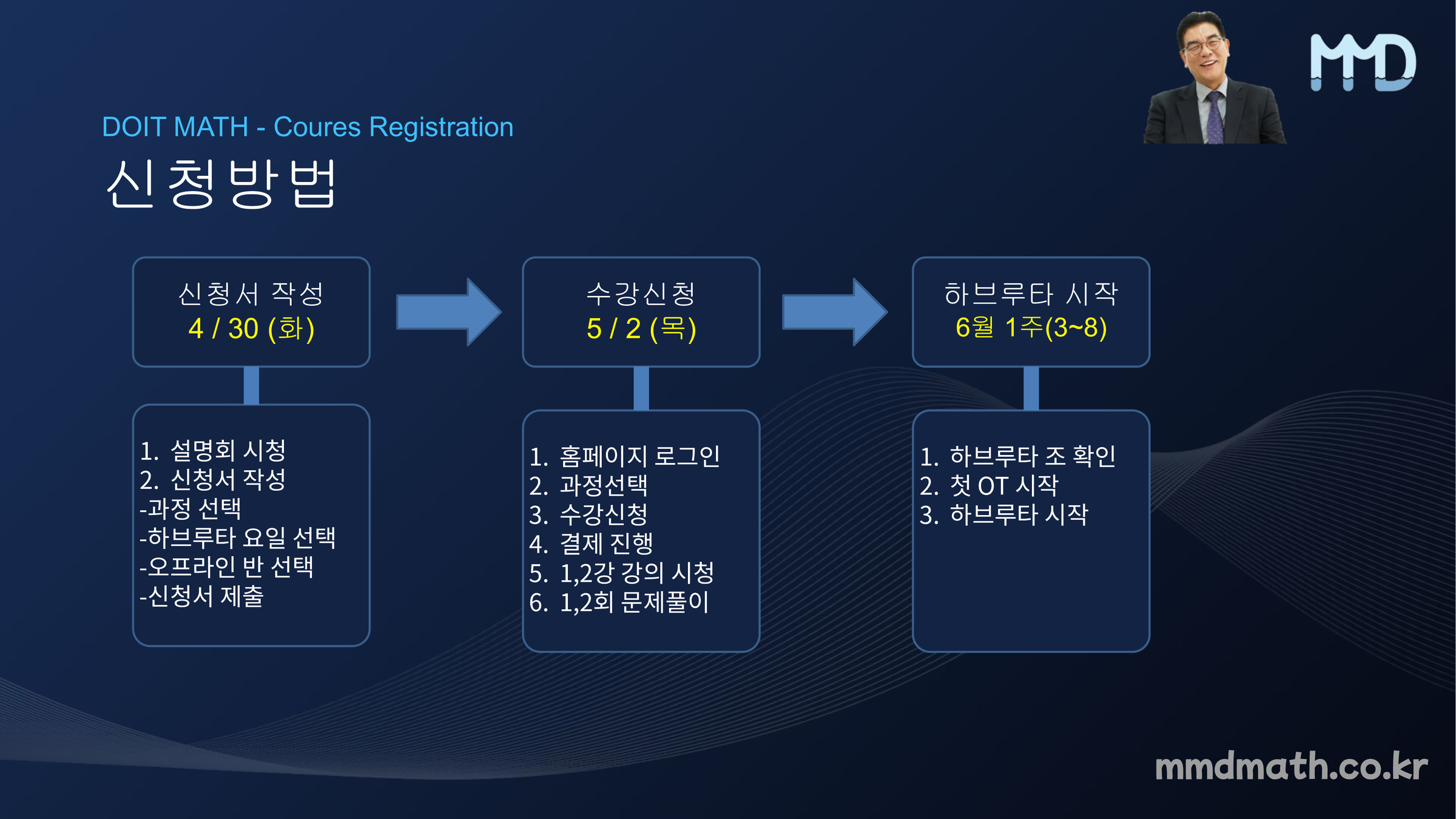 MMD

DOIT MATH - Coures Registration

신청방법

신청서 작성
4 / 30 (화)

1. 설명회 시청
2. 신청서 작성
-과정 선택
-하브루타 요일 선택
-오프라인 반 선택
-신청서 제출

수강신청
5 / 2 (목)

1. 홈페이지 로그인
2. 과정선택
3. 수강신청
4. 결제 진행
5. 1,2강 강의 시청
6. 1,2회 문제풀이

하브루타 시작
6월 1주(3~8)

1. 하브루타 조 확인
2. 첫 OT 시작
3. 하브루타 시작

mmdmath.co.kr